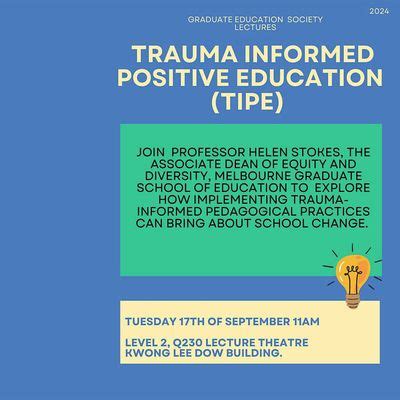 2024

GRADUATE EDUCATION SOCIETY LECTURES

TRAUMA INFORMED POSITIVE EDUCATION (TIPE)

JOIN PROFESSOR HELEN STOKES, THE ASSOCIATE DEAN OF EQUITY AND DIVERSITY, MELBOURNE GRADUATE SCHOOL OF EDUCATION TO EXPLORE HOW IMPLEMENTING TRAUMA-INFORMED PEDAGOGICAL PRACTICES CAN BRING ABOUT SCHOOL CHANGE.

TUESDAY 17TH OF SEPTEMBER 11AM

LEVEL 2, Q230 LECTURE THEATRE
KWONG LEE DOW BUILDING.